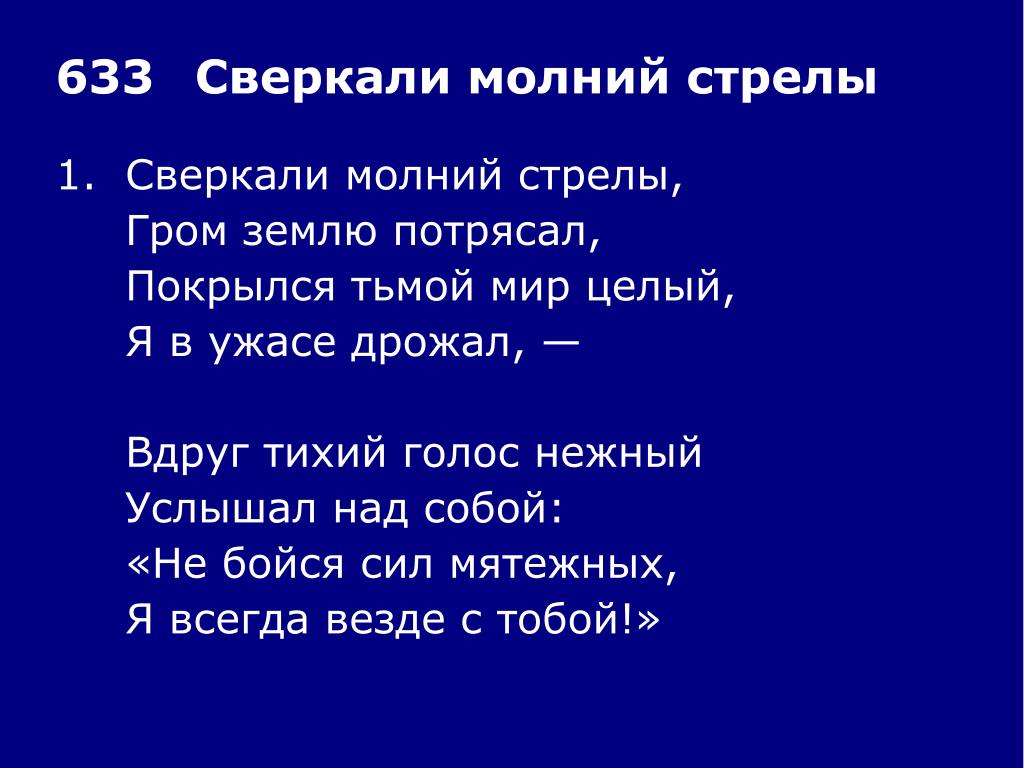 633 Сверкали молний стрелы

1. Сверкали молний стрелы,
Гром землю потрясал,
Покрылся тьмой мир целый,
Я в ужасе дрожал, —

Вдруг тихий голос нежный
Услышал над собой:
«Не бойся сил мятежных,
Я всегда везде с тобой!»